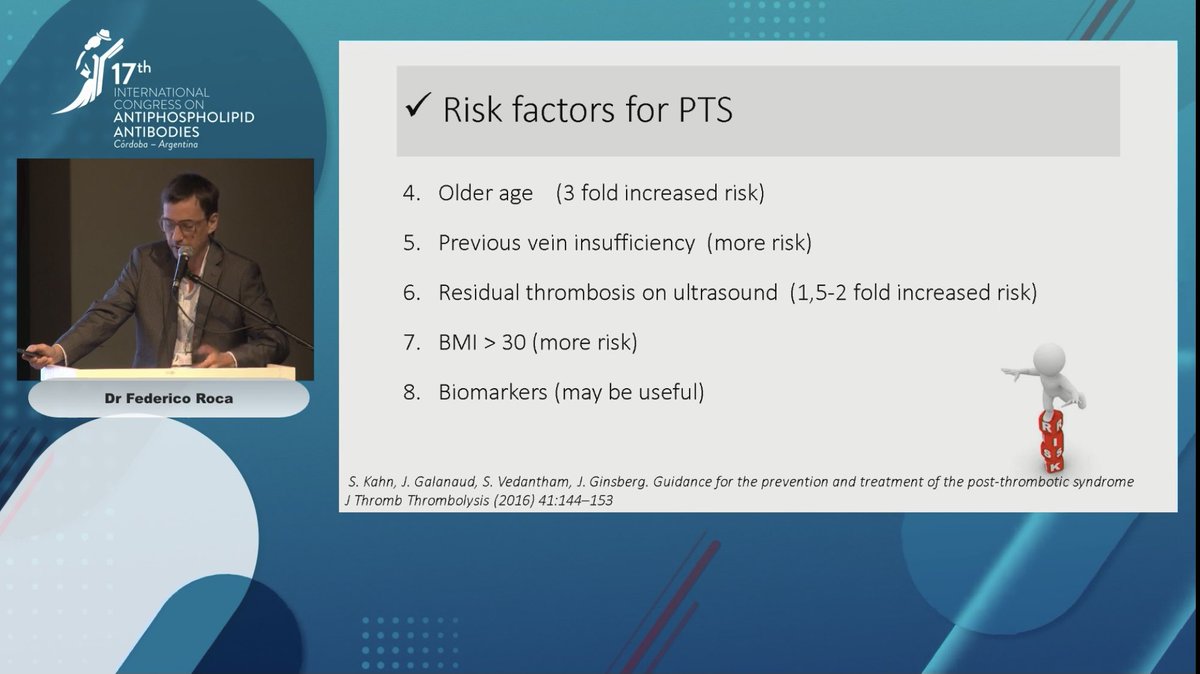 17th INTERNATIONAL CONGRESS ON ANTIPHOSPHOLIPID ANTIBODIES
Córdoba – Argentina

Dr Federico Roca

✓ Risk factors for PTS

4. Older age (3 fold increased risk)
5. Previous vein insufficiency (more risk)
6. Residual thrombosis on ultrasound (1,5-2 fold increased risk)
7. BMI > 30 (more risk)
8. Biomarkers (may be useful)

RISK

S. Kahn, J. Galanaud, S. Vedantham, J. Ginsberg. Guidance for the prevention and treatment of the post-thrombotic syndrome J Thromb Thrombolysis (2016) 41:144–153